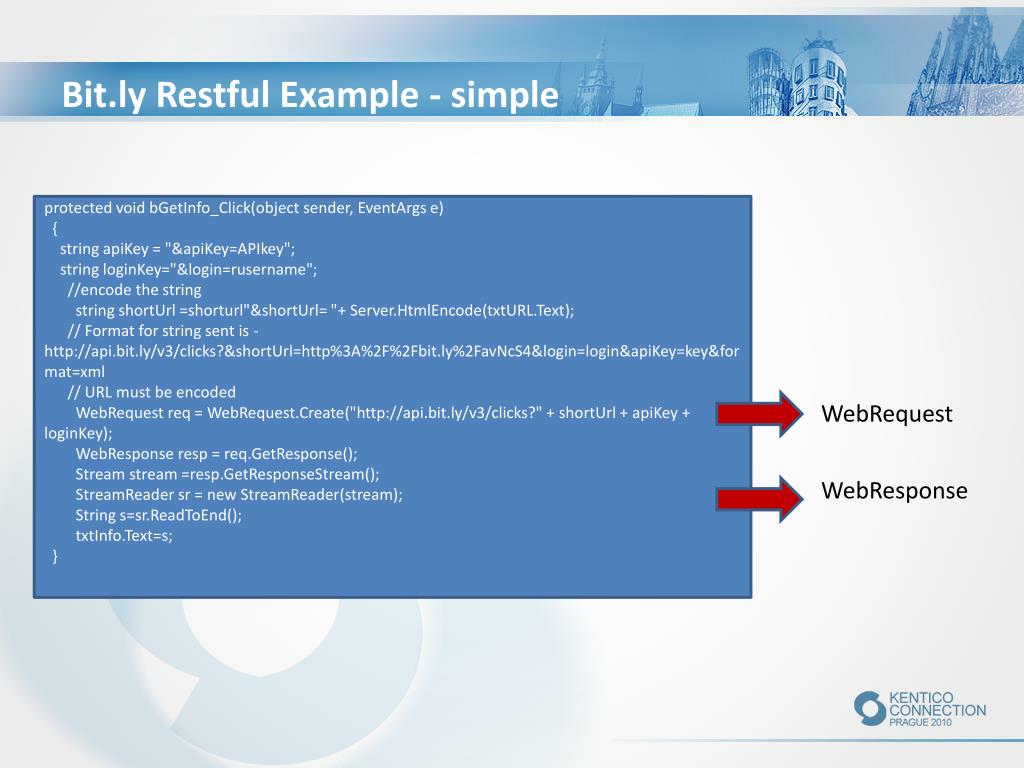 Bit.ly Restful Example - simple

protected void bGetInfo_Click(object sender, EventArgs e)
{
string apiKey = "&apiKey=APIkey";
string loginKey="&login=rusername";
//encode the string
string shortUrl =shorturl"&shortUrl= "+ Server.HtmlEncode(txtURL.Text);
// Format for string sent is -
http://api.bit.ly/v3/clicks?&shortUrl=http%3A%2F%2Fbit.ly%2FavNcS4&login=login&apiKey=key&format=xml
// URL must be encoded
WebRequest req = WebRequest.Create("http://api.bit.ly/v3/clicks?" + shortUrl + apiKey + loginKey);
WebResponse resp = req.GetResponse();
Stream stream =resp.GetResponseStream();
StreamReader sr = new StreamReader(stream);
String s=sr.ReadToEnd();
txtInfo.Text=s;
}

WebRequest

WebResponse

KENTICO CONNECTION PRAGUE 2010